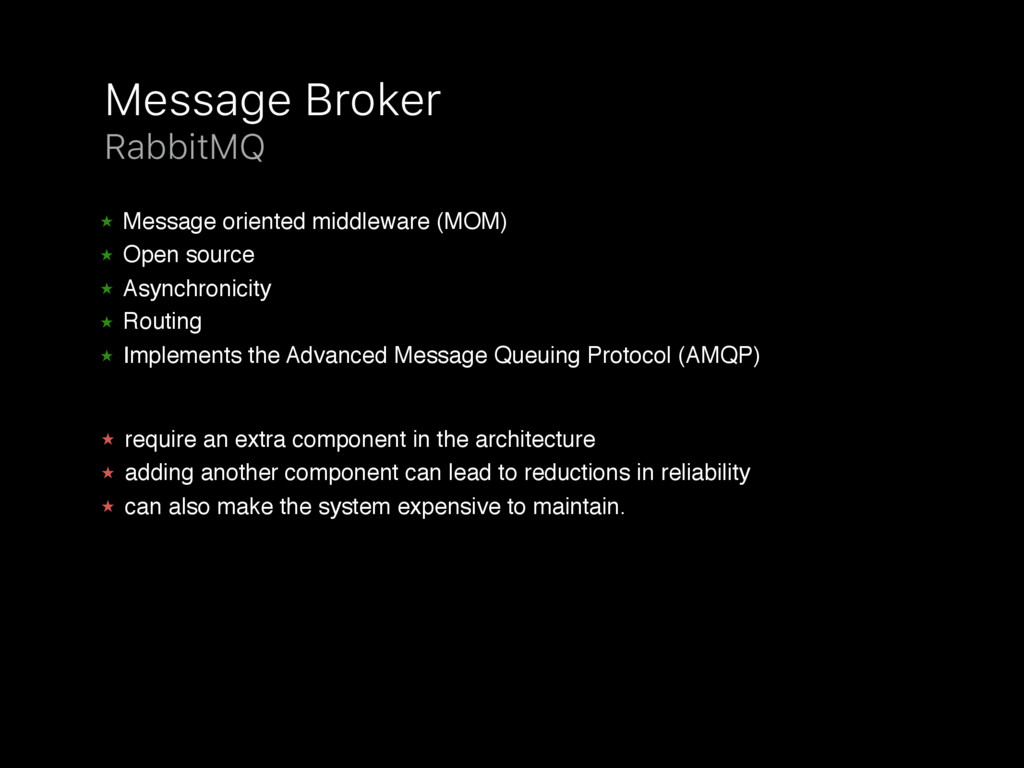 Message Broker
RabbitMQ

★ Message oriented middleware (MOM)
★ Open source
★ Asynchronicity
★ Routing
★ Implements the Advanced Message Queuing Protocol (AMQP)

★ require an extra component in the architecture
★ adding another component can lead to reductions in reliability
★ can also make the system expensive to maintain.